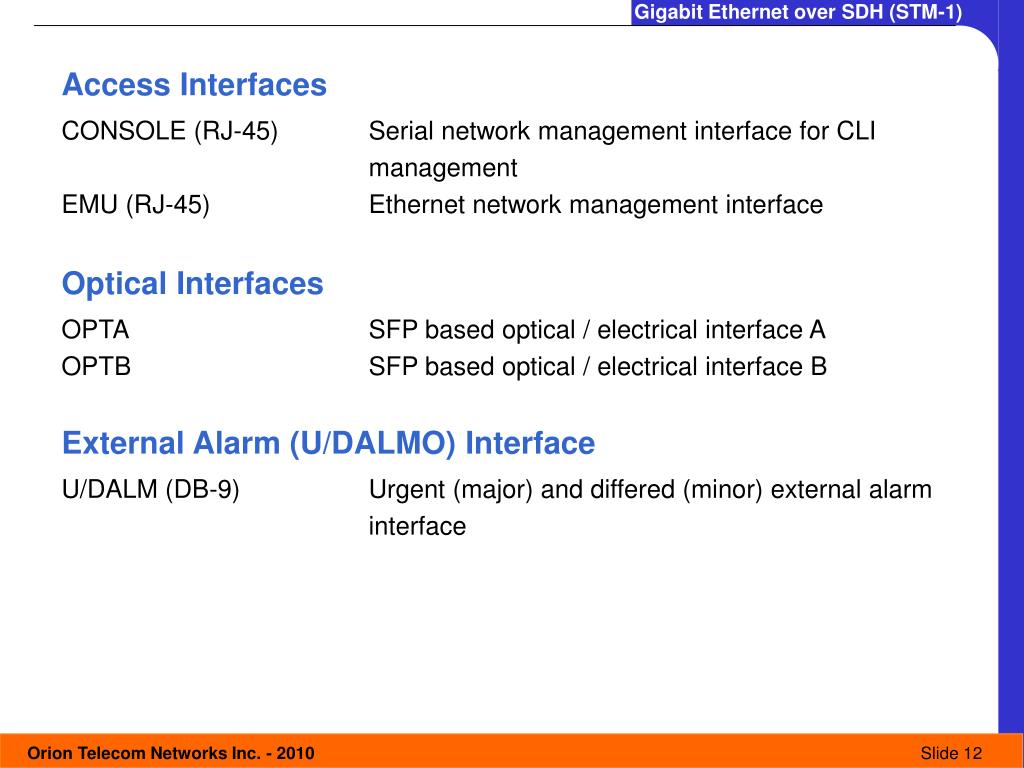 Gigabit Ethernet over SDH (STM-1)

Access Interfaces

CONSOLE (RJ-45) Serial network management interface for CLI management

EMU (RJ-45) Ethernet network management interface

Optical Interfaces

OPTA SFP based optical / electrical interface A

OPTB SFP based optical / electrical interface B

External Alarm (U/DALMO) Interface

U/DALM (DB-9) Urgent (major) and differed (minor) external alarm interface

Orion Telecom Networks Inc. - 2010

Slide 12